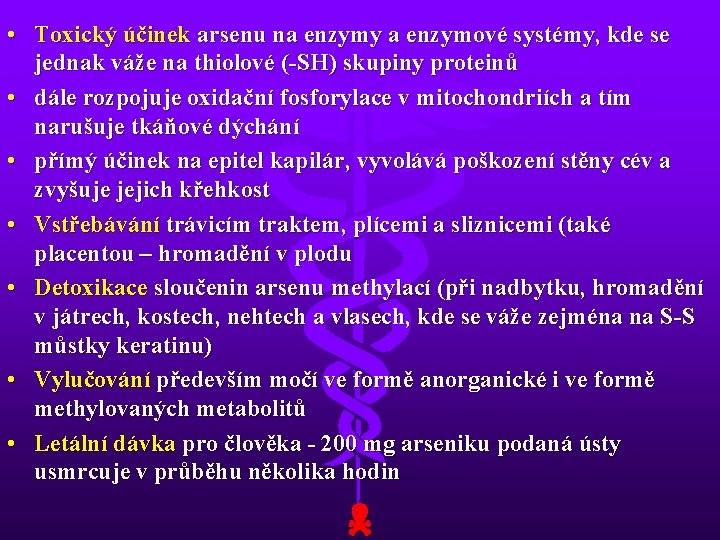 • Toxický účinek arsenu na enzymy a enzymové systémy, kde se jednak váže na thiolové (-SH) skupiny proteinů

• dále rozpojuje oxidační fosforylace v mitochondriích a tím narušuje tkáňové dýchání

• přímý účinek na epitel kapilár, vyvolává poškození stěny cév a zvyšuje jejich křehkost

• Vstřebávání trávicím traktem, plícemi a sliznicemi (také placentou – hromadění v plodu

• Detoxikace sloučenin arsenu methylací (při nadbytku, hromadění v játrech, kostech, nehtech a vlasech, kde se váže zejména na S-S můstky keratinu)

• Vylučování především močí ve formě anorganické i ve formě methylovaných metabolitů

• Letální dávka pro člověka - 200 mg arseniku podaná ústy usmrcuje v průběhu několika hodin